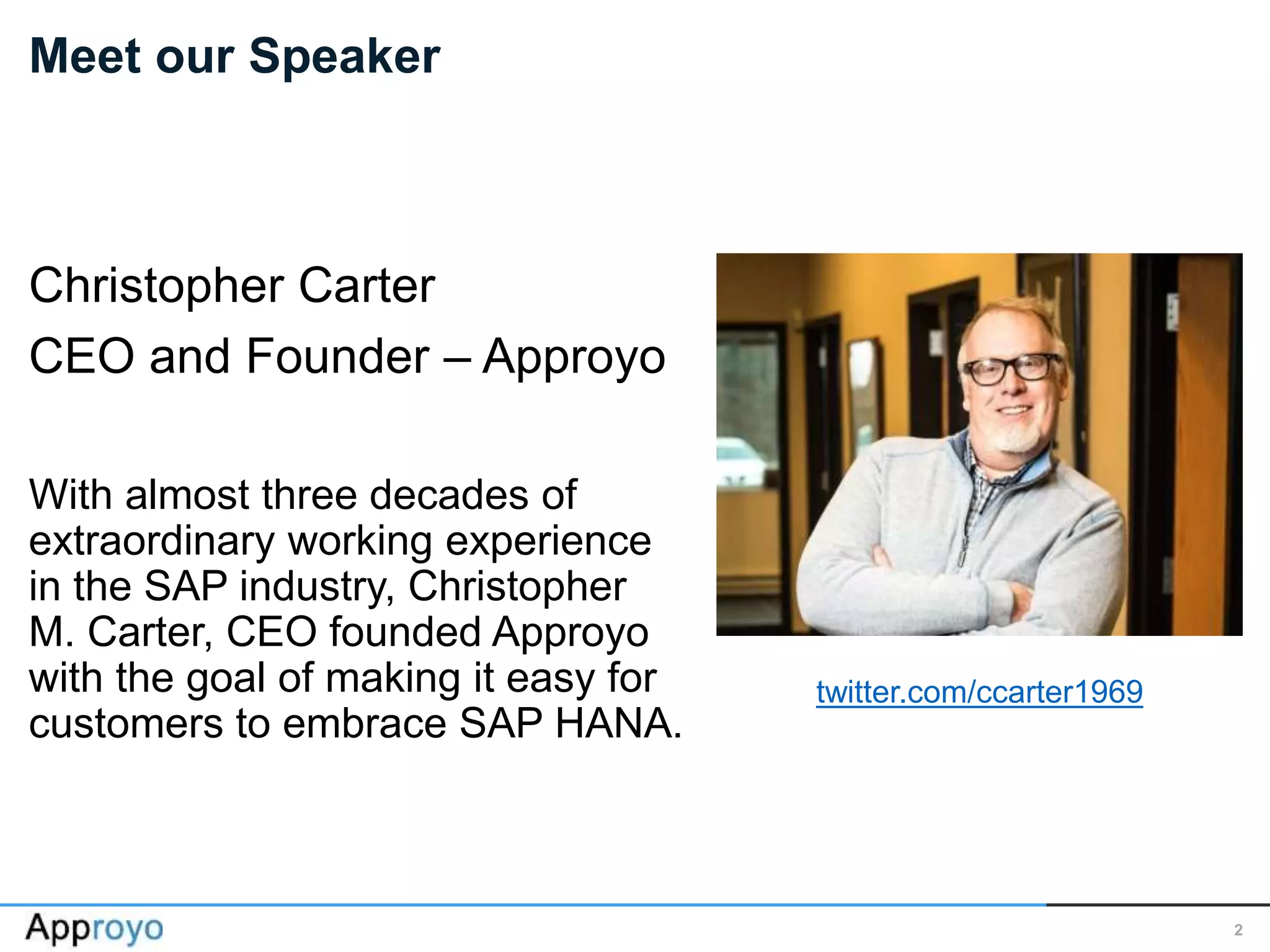 Meet our Speaker

Christopher Carter

CEO and Founder – Approyo

With almost three decades of extraordinary working experience in the SAP industry, Christopher M. Carter, CEO founded Approyo with the goal of making it easy for customers to embrace SAP HANA.

twitter.com/ccarter1969

Approyo

2